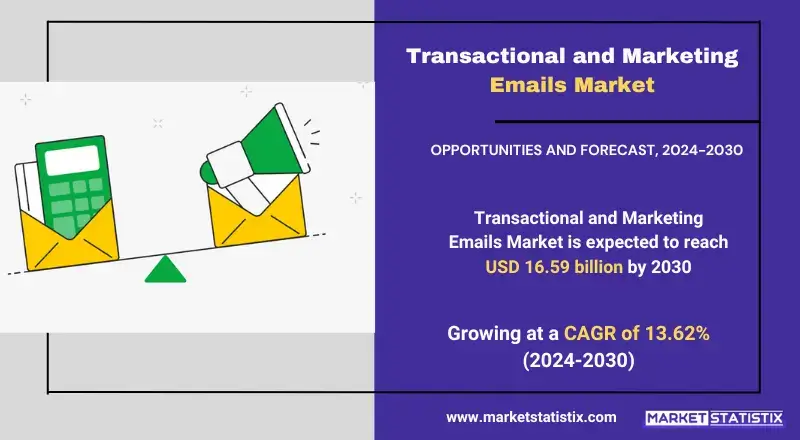 Transactional and Marketing Emails Market

OPPORTUNITIES AND FORECAST, 2024-2030

Transactional and Marketing Emails Market is expected to reach USD 16.59 billion by 2030

Growing at a CAGR of 13.62% (2024-2030)

www.marketstatistix.com

MARKET STATISTIX